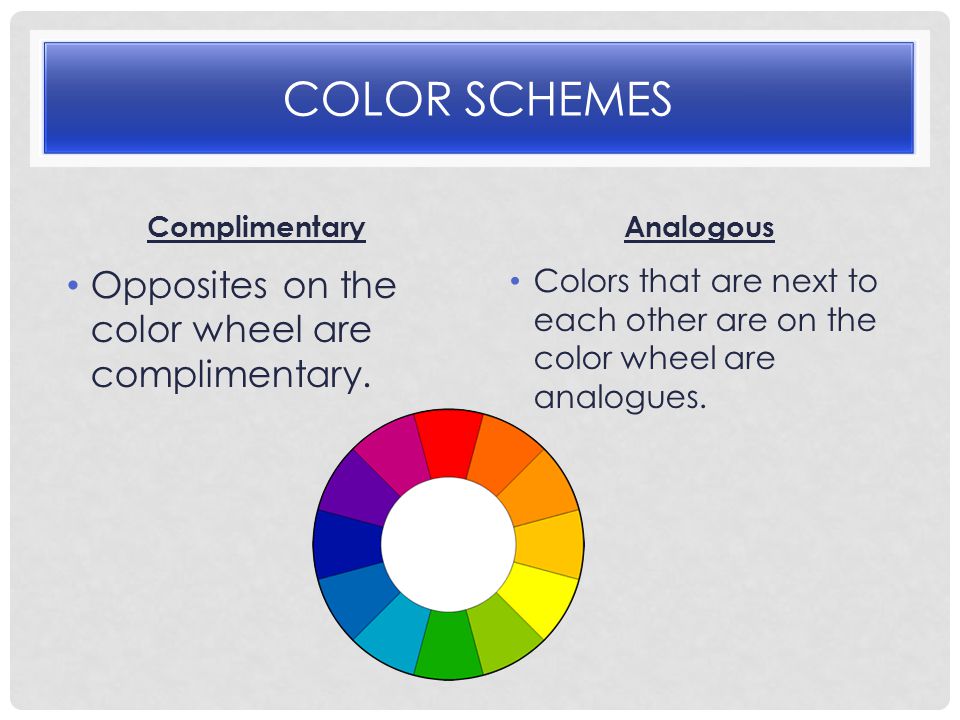 COLOR SCHEMES

Complimentary

• Opposites on the color wheel are complimentary.

Analogous

• Colors that are next to each other are on the color wheel are analogues.